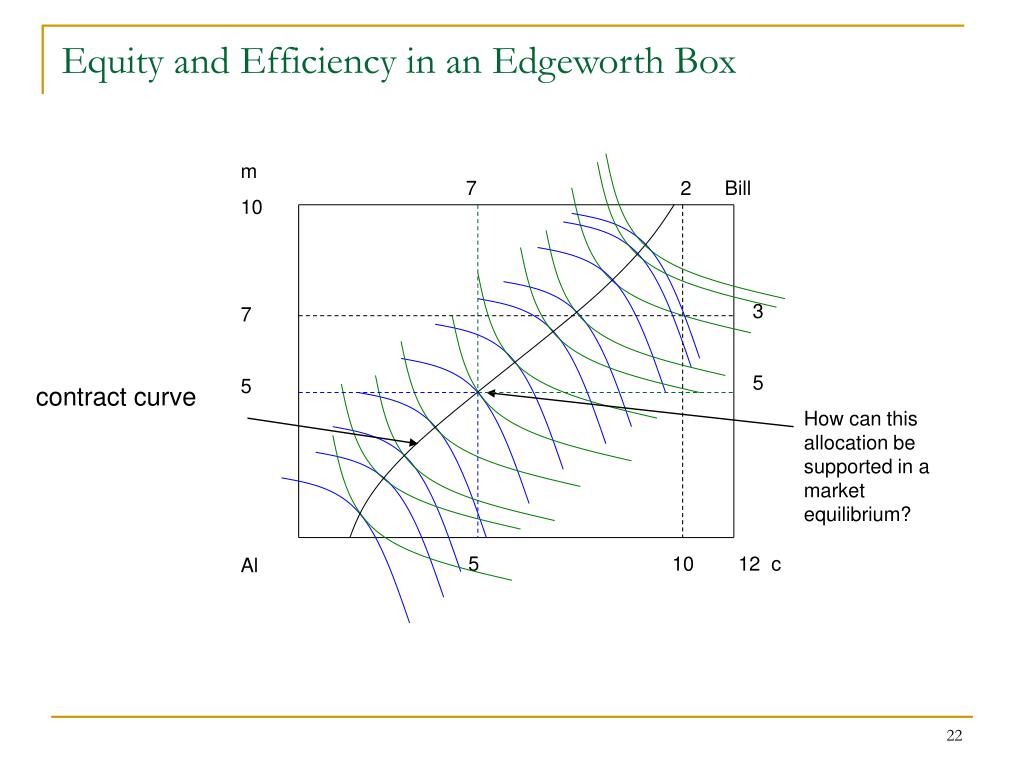 Equity and Efficiency in an Edgeworth Box

m

7

2

Bill

10

7

3

5

5

contract curve

How can this allocation be supported in a market equilibrium?

Al

5

10

12 c

22